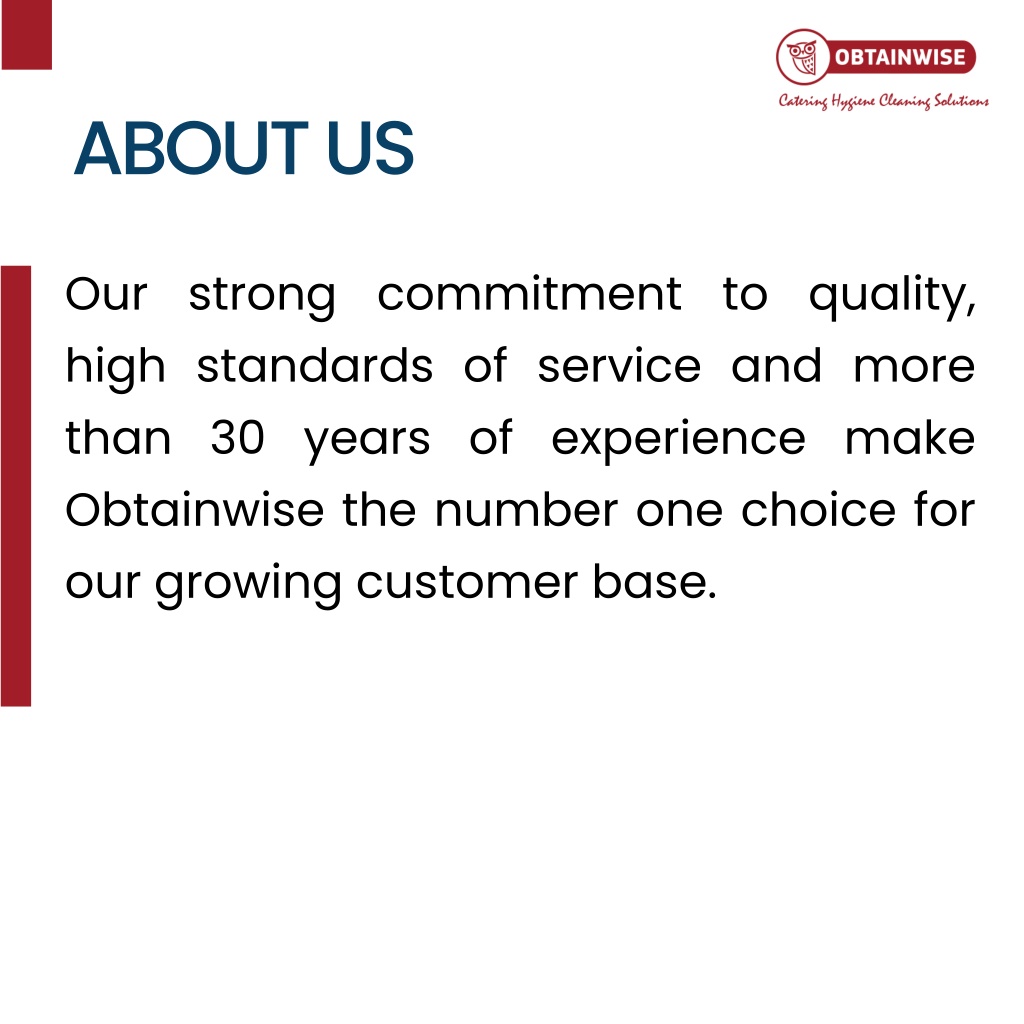 OBTAINWISE
Catering Hygiene Cleaning Solutions

ABOUT US

Our strong commitment to quality, high standards of service and more than 30 years of experience make Obtainwise the number one choice for our growing customer base.